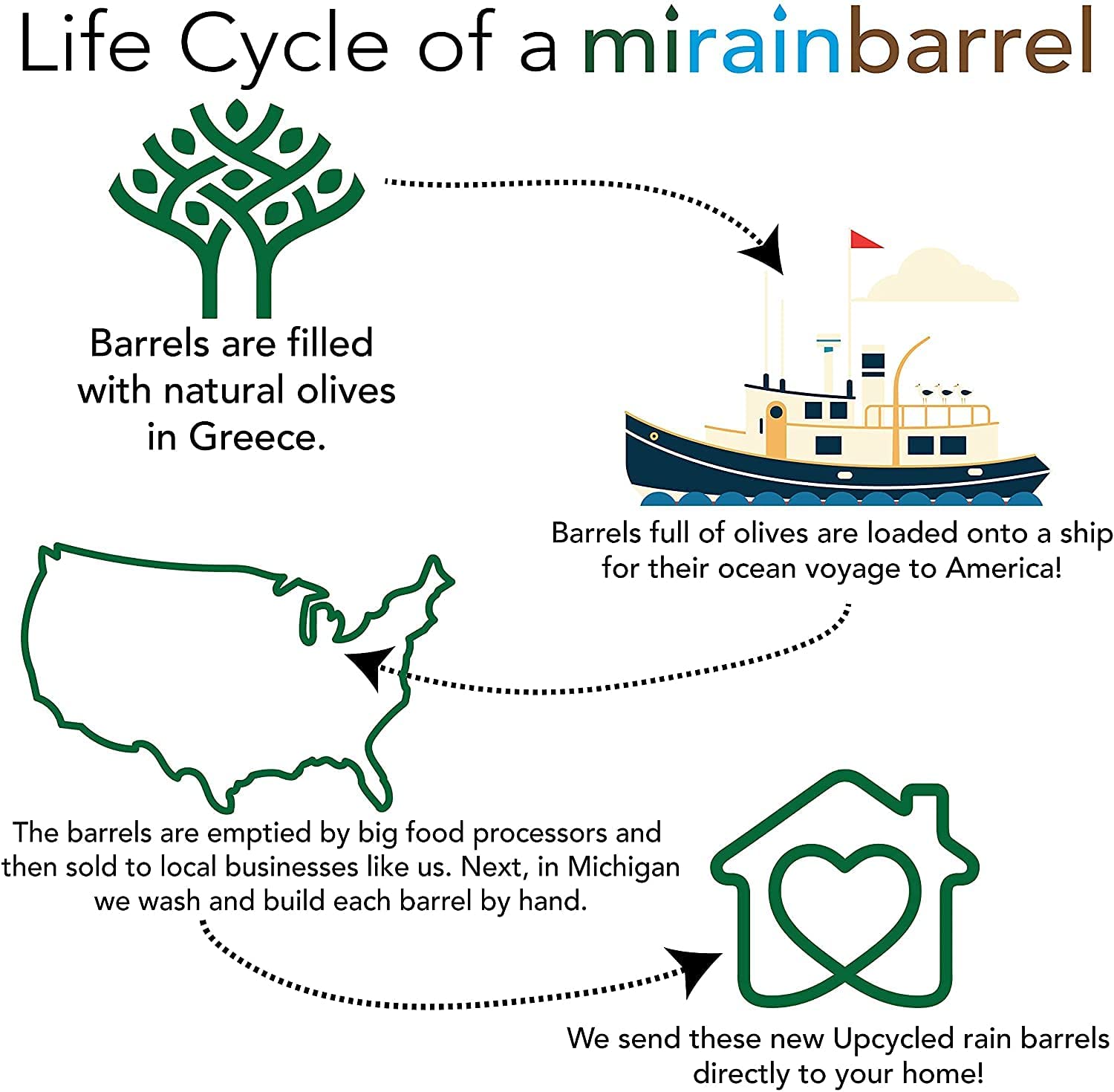 Life Cycle of a mirainbarrel

Barrels are filled with natural olives in Greece.

Barrels full of olives are loaded onto a ship for their ocean voyage to America!

The barrels are emptied by big food processors and then sold to local businesses like us. Next, in Michigan we wash and build each barrel by hand.

We send these new Upcycled rain barrels directly to your home!